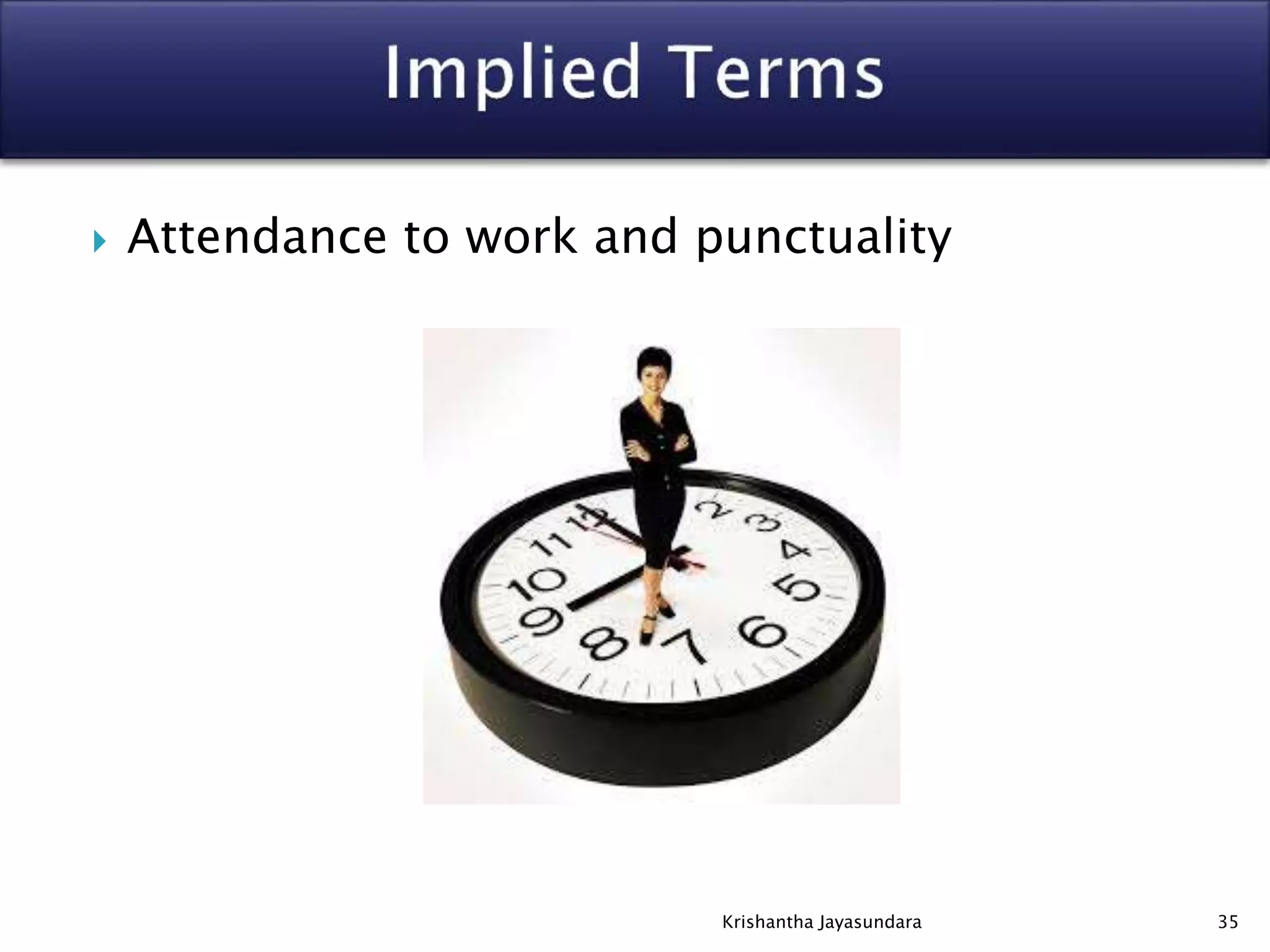 Implied Terms

Attendance to work and punctuality

12 2 3 4 5 6 7 8 9 10 11

Krishantha Jayasundara

35